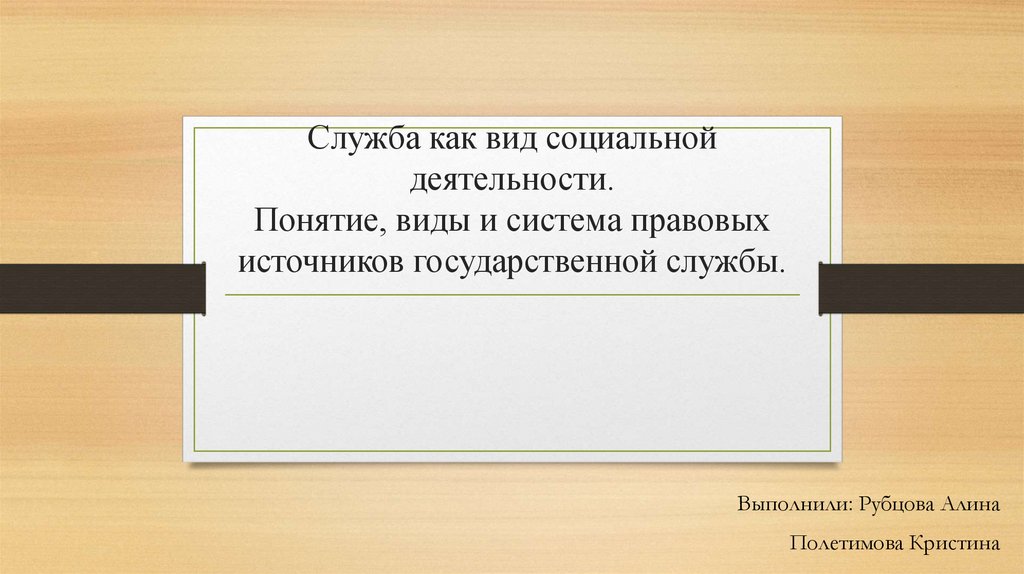 Служба как вид социальной деятельности.
Понятие, виды и система правовых источников государственной службы.

Выполнили: Рубцова Алина

Полетимова Кристина